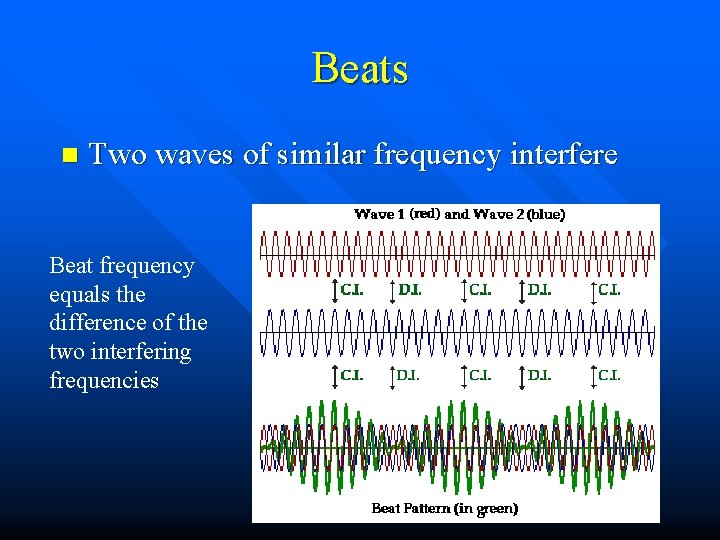 Beats

Two waves of similar frequency interfere

Beat frequency equals the difference of the two interfering frequencies

Wave 1 (red) and Wave 2 (blue)

C.I. D.I. C.I. D.I. C.I.

C.I. D.I. C.I. D.I. C.I.

Beat Pattern (in green)